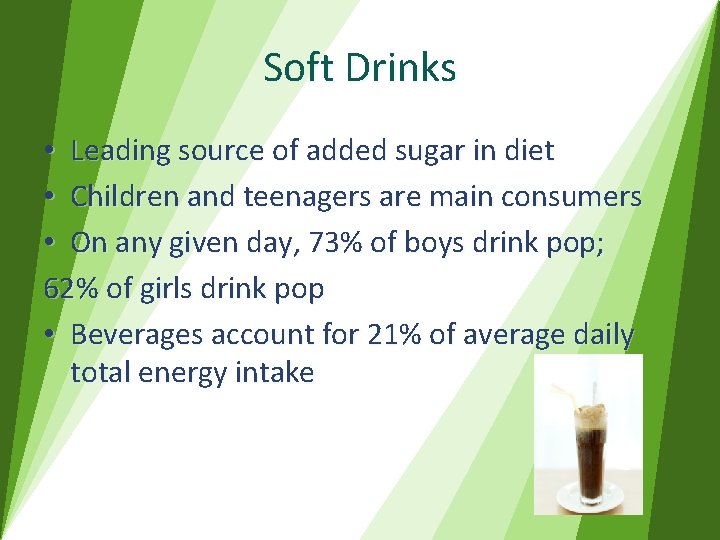 Soft Drinks

• Leading source of added sugar in diet
• Children and teenagers are main consumers
• On any given day, 73% of boys drink pop;
62% of girls drink pop
• Beverages account for 21% of average daily total energy intake